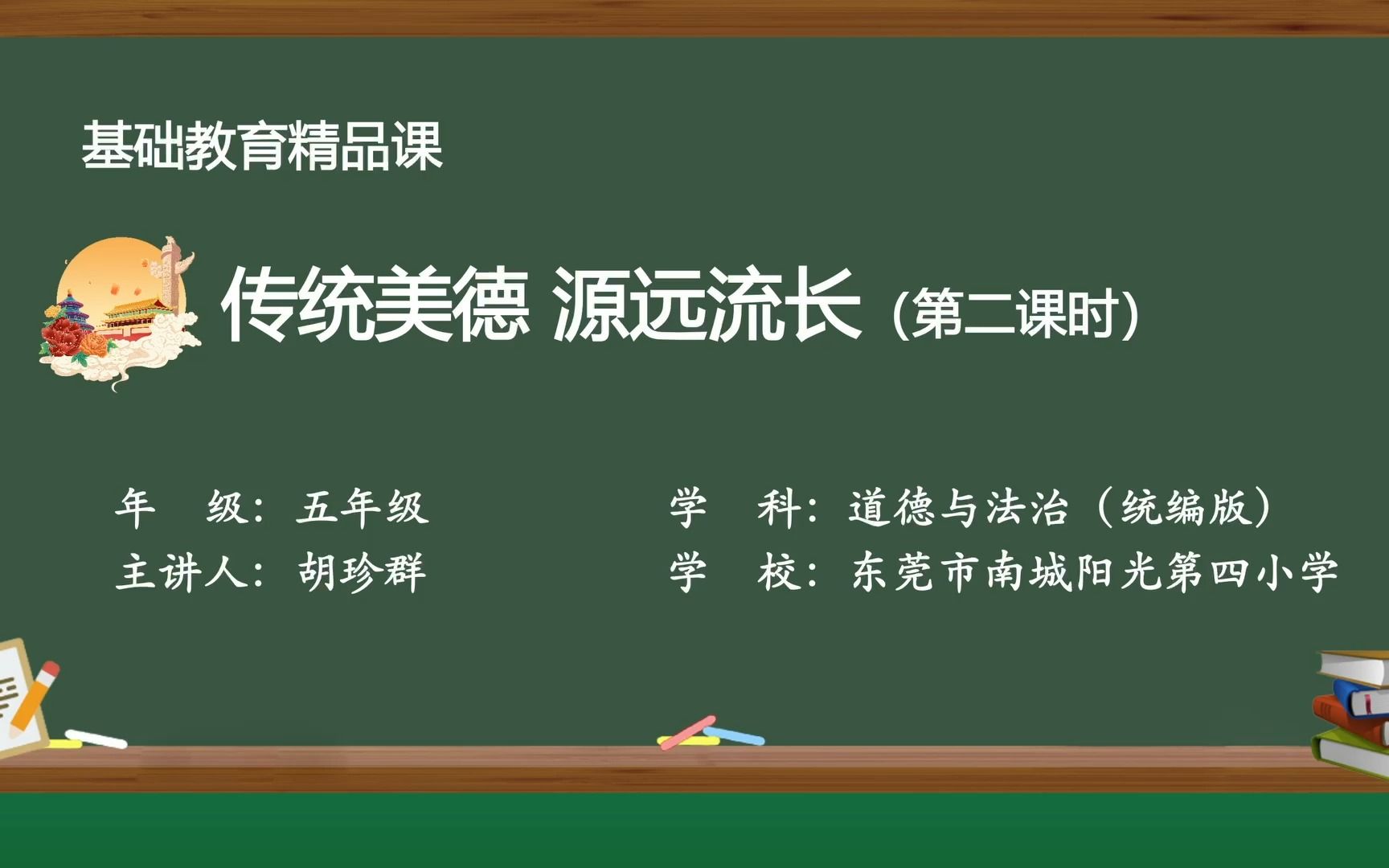 基础教育精品课

传统美德 源远流长（第二课时）

年　级：五年级
主讲人：胡珍群

学　科：道德与法治（统编版）
学　校：东莞市南城阳光第四小学